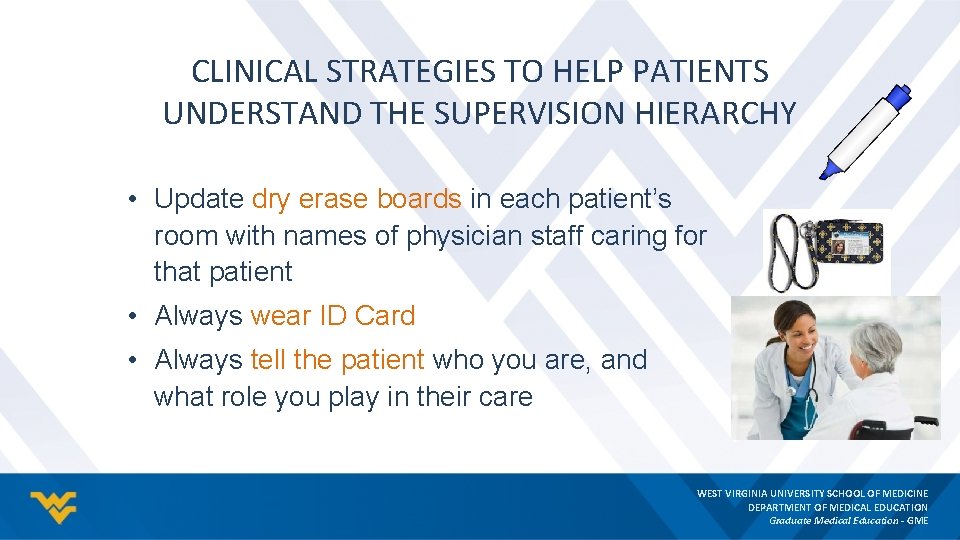 CLINICAL STRATEGIES TO HELP PATIENTS UNDERSTAND THE SUPERVISION HIERARCHY

• Update dry erase boards in each patient's room with names of physician staff caring for that patient

• Always wear ID Card

• Always tell the patient who you are, and what role you play in their care

WEST VIRGINIA UNIVERSITY SCHOOL OF MEDICINE
DEPARTMENT OF MEDICAL EDUCATION
Graduate Medical Education - GME